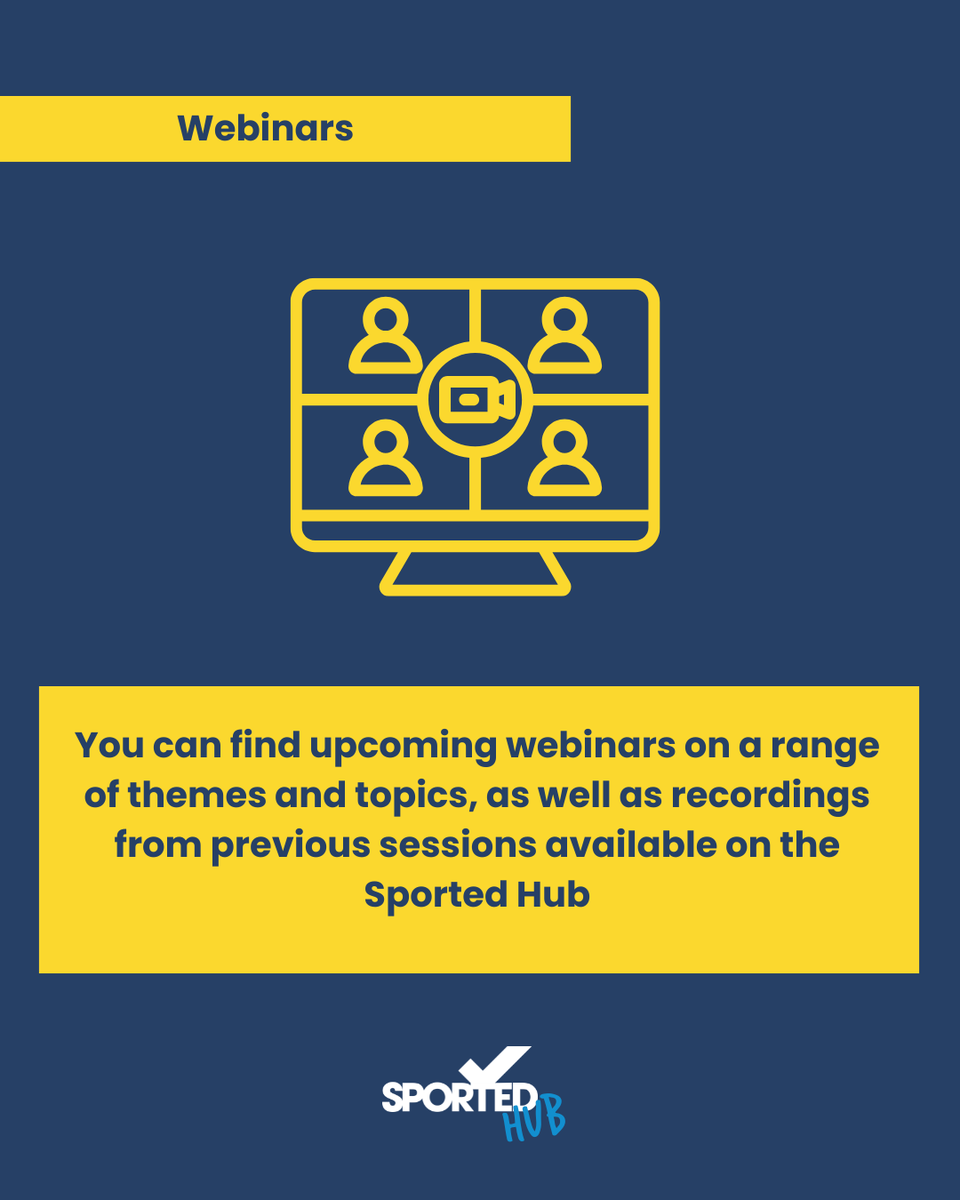 Webinars

You can find upcoming webinars on a range of themes and topics, as well as recordings from previous sessions available on the Sported Hub

SPORTED
HUB